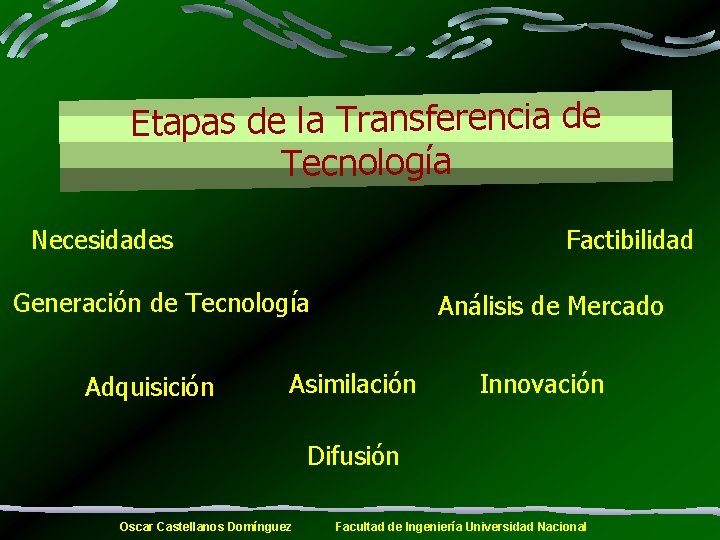 Etapas de la Transferencia de Tecnología

Necesidades

Factibilidad

Generación de Tecnología

Análisis de Mercado

Adquisición

Asimilación

Innovación

Difusión

Oscar Castellanos Domínguez Facultad de Ingeniería Universidad Nacional